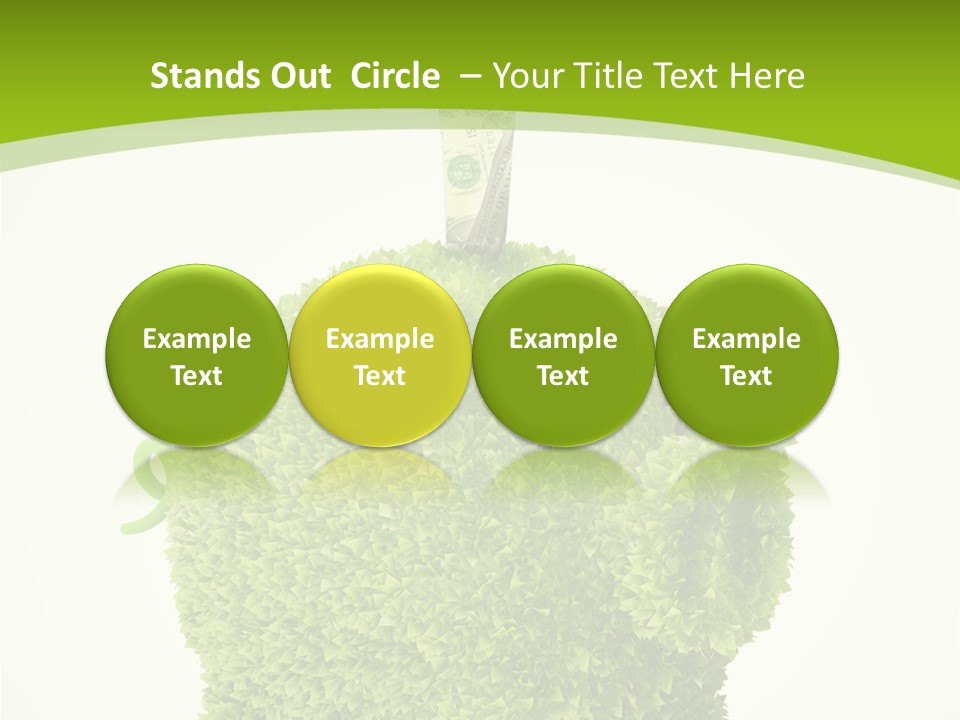 Stands Out Circle – Your Title Text Here

Example Text

Example Text

Example Text

Example Text